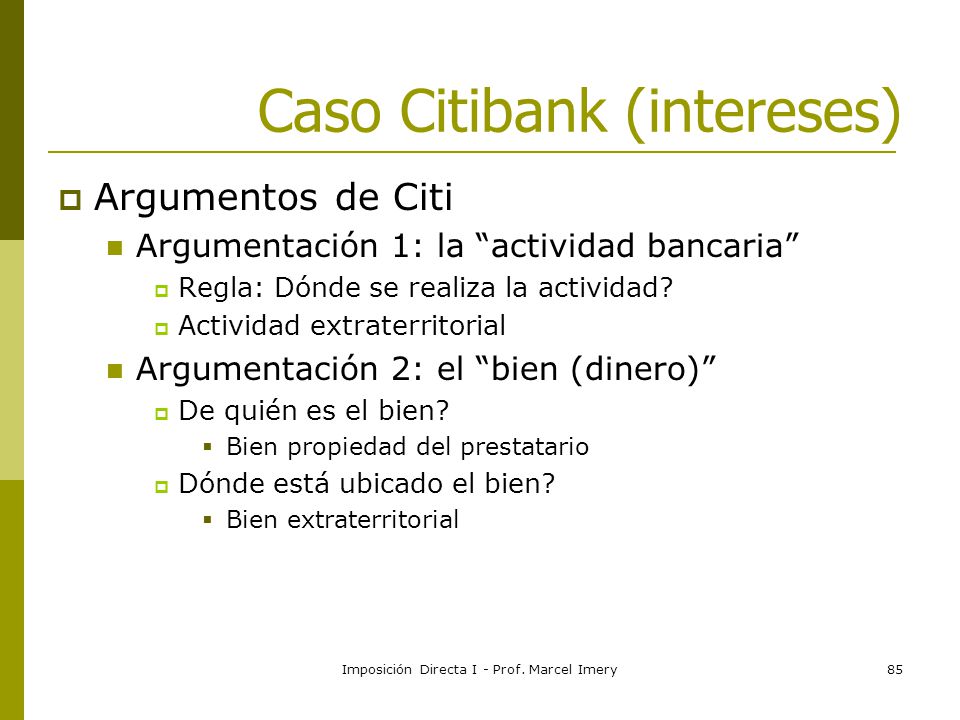 Caso Citibank (intereses)

Argumentos de Citi

Argumentación 1: la “actividad bancaria”

Regla: Dónde se realiza la actividad?

Actividad extraterritorial

Argumentación 2: el “bien (dinero)”

De quién es el bien?

Bien propiedad del prestatario

Dónde está ubicado el bien?

Bien extraterritorial

Imposición Directa I - Prof. Marcel Imery

85